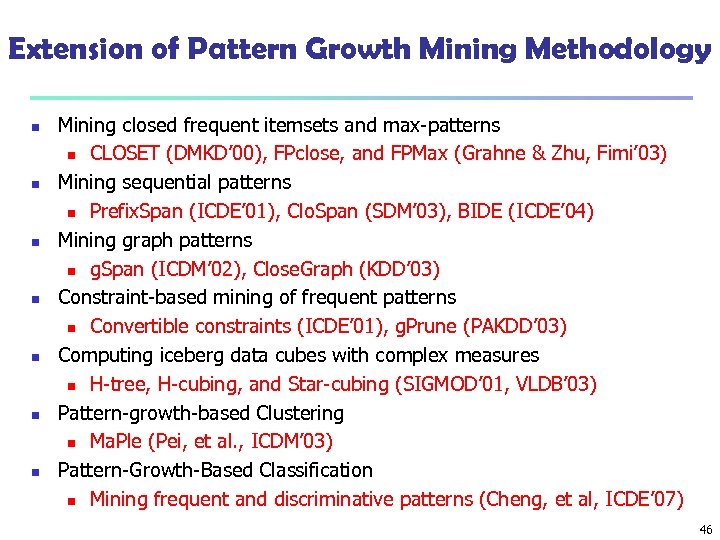 Extension of Pattern Growth Mining Methodology

- Mining closed frequent itemsets and max-patterns
  - CLOSET (DMKD'00), FPclose, and FPMax (Grahne & Zhu, Fimi'03)
- Mining sequential patterns
  - PrefixSpan (ICDE'01), CloSpan (SDM'03), BIDE (ICDE'04)
- Mining graph patterns
  - gSpan (ICDM'02), CloseGraph (KDD'03)
- Constraint-based mining of frequent patterns
  - Convertible constraints (ICDE'01), gPrune (PAKDD'03)
- Computing iceberg data cubes with complex measures
  - H-tree, H-cubing, and Star-cubing (SIGMOD'01, VLDB'03)
- Pattern-growth-based Clustering
  - MaPle (Pei, et al., ICDM'03)
- Pattern-Growth-Based Classification
  - Mining frequent and discriminative patterns (Cheng, et al, ICDE'07)

46